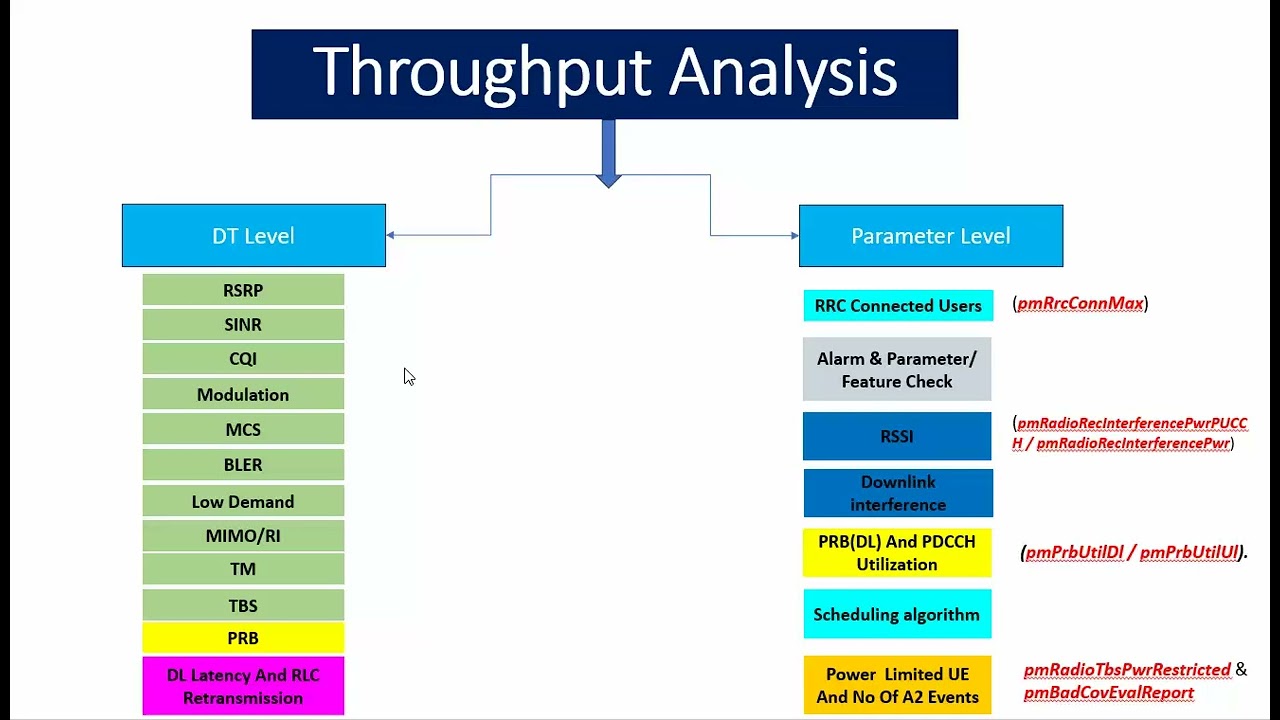 Throughput Analysis

DT Level

RSRP
SINR
CQI
Modulation
MCS
BLER
Low Demand
MIMO/RI
TM
TBS
PRB
DL Latency And RLC Retransmission

Parameter Level

RRC Connected Users (pmRrcConnMax)

Alarm & Parameter/ Feature Check

RSSI (pmRadioRecInterferencePwrPUCCH / pmRadioRecInterferencePwr)

Downlink interference

PRB(DL) And PDCCH Utilization (pmPrbUtilDl / pmPrbUtilUl).

Scheduling algorithm

Power Limited UE And No Of A2 Events pmRadioTbsPwrRestricted & pmBadCovEvalReport